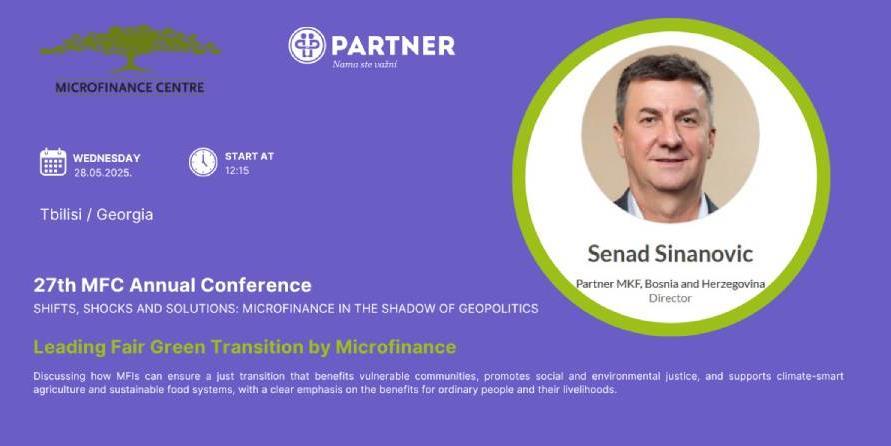 MICROFINANCE CENTRE

PARTNER
Nama ste važni

WEDNESDAY
28.05.2025.

START AT
12:15

Tbilisi / Georgia

Senad Sinanovic

Partner MKF, Bosnia and Herzegovina
Director

27th MFC Annual Conference

SHIFTS, SHOCKS AND SOLUTIONS: MICROFINANCE IN THE SHADOW OF GEOPOLITICS

Leading Fair Green Transition by Microfinance

Discussing how MFIs can ensure a just transition that benefits vulnerable communities, promotes social and environmental justice, and supports climate-smart agriculture and sustainable food systems, with a clear emphasis on the benefits for ordinary people and their livelihoods.